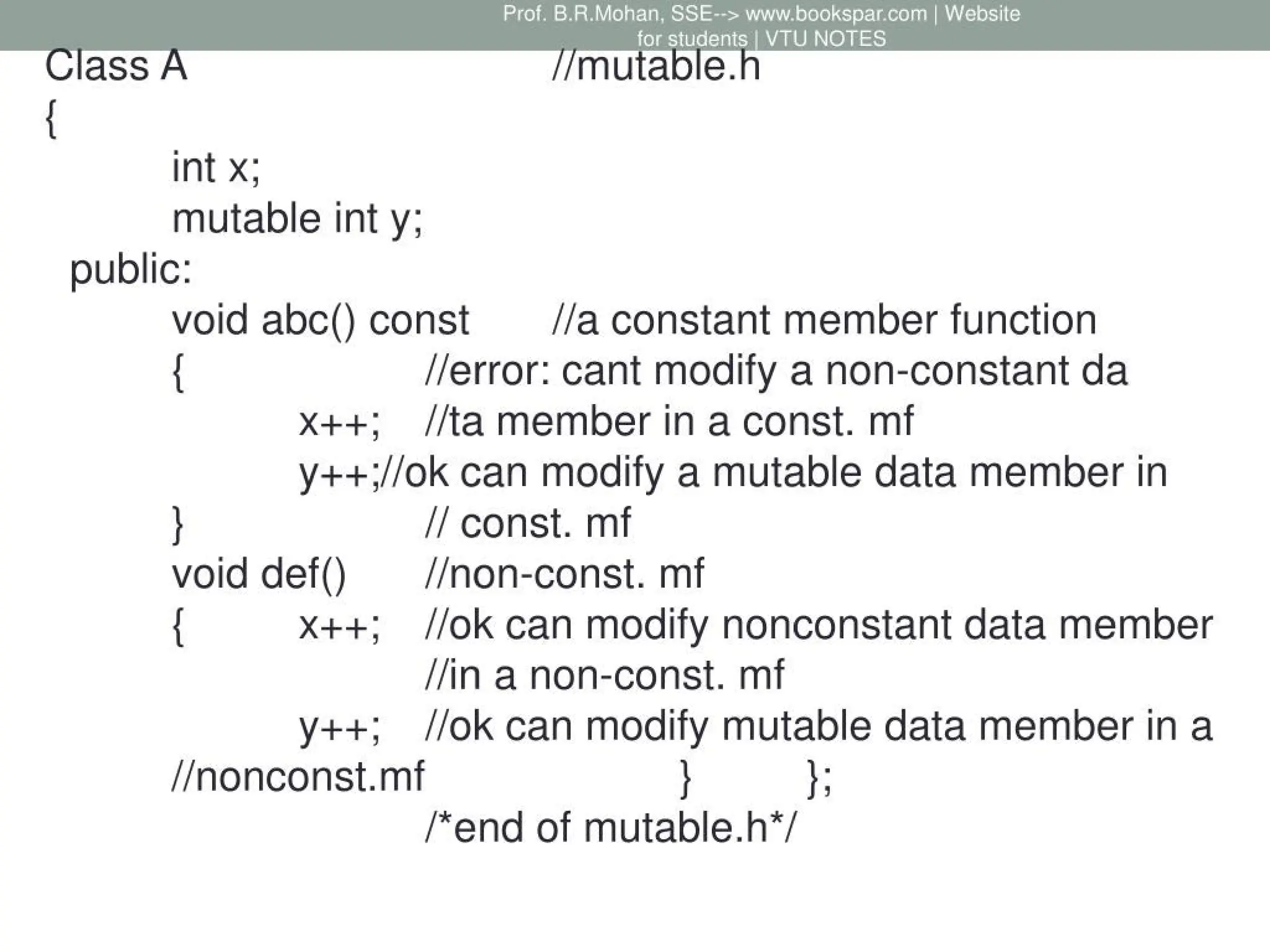 Prof. B.R.Mohan, SSE--> www.bookspar.com | Website for students | VTU NOTES

Class A //mutable.h
{
int x;
mutable int y;
public:
void abc() const //a constant member function
{ //error: cant modify a non-constant da
x++; //ta member in a const. mf
y++;//ok can modify a mutable data member in
} // const. mf
void def() //non-const. mf
{ x++; //ok can modify nonconstant data member
//in a non-const. mf
y++; //ok can modify mutable data member in a
//nonconst.mf } };
/*end of mutable.h*/